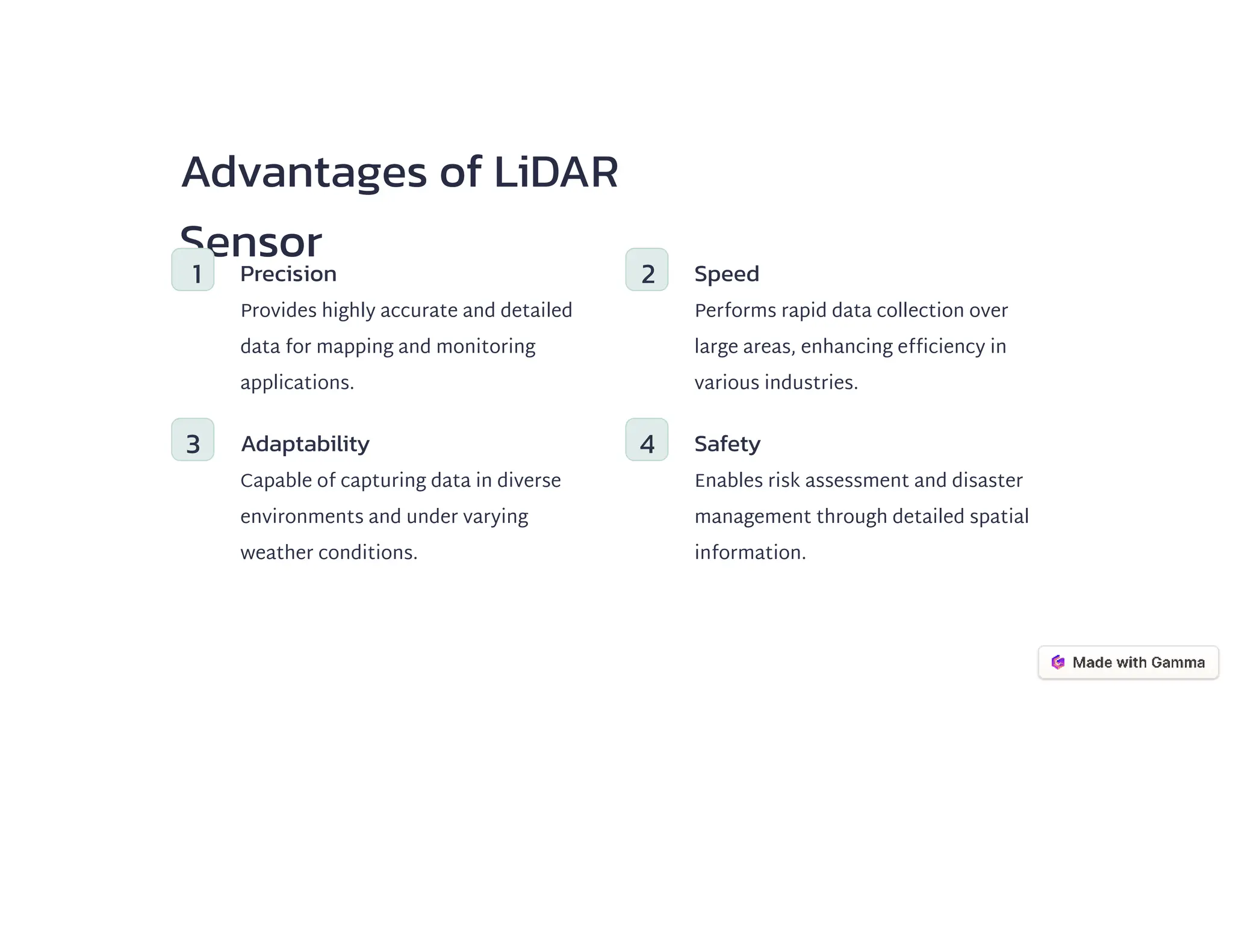 Advantages of LiDAR Sensor

1

Precision

Provides highly accurate and detailed data for mapping and monitoring applications.

2

Speed

Performs rapid data collection over large areas, enhancing efficiency in various industries.

3

Adaptability

Capable of capturing data in diverse environments and under varying weather conditions.

4

Safety

Enables risk assessment and disaster management through detailed spatial information.

Made with Gamma